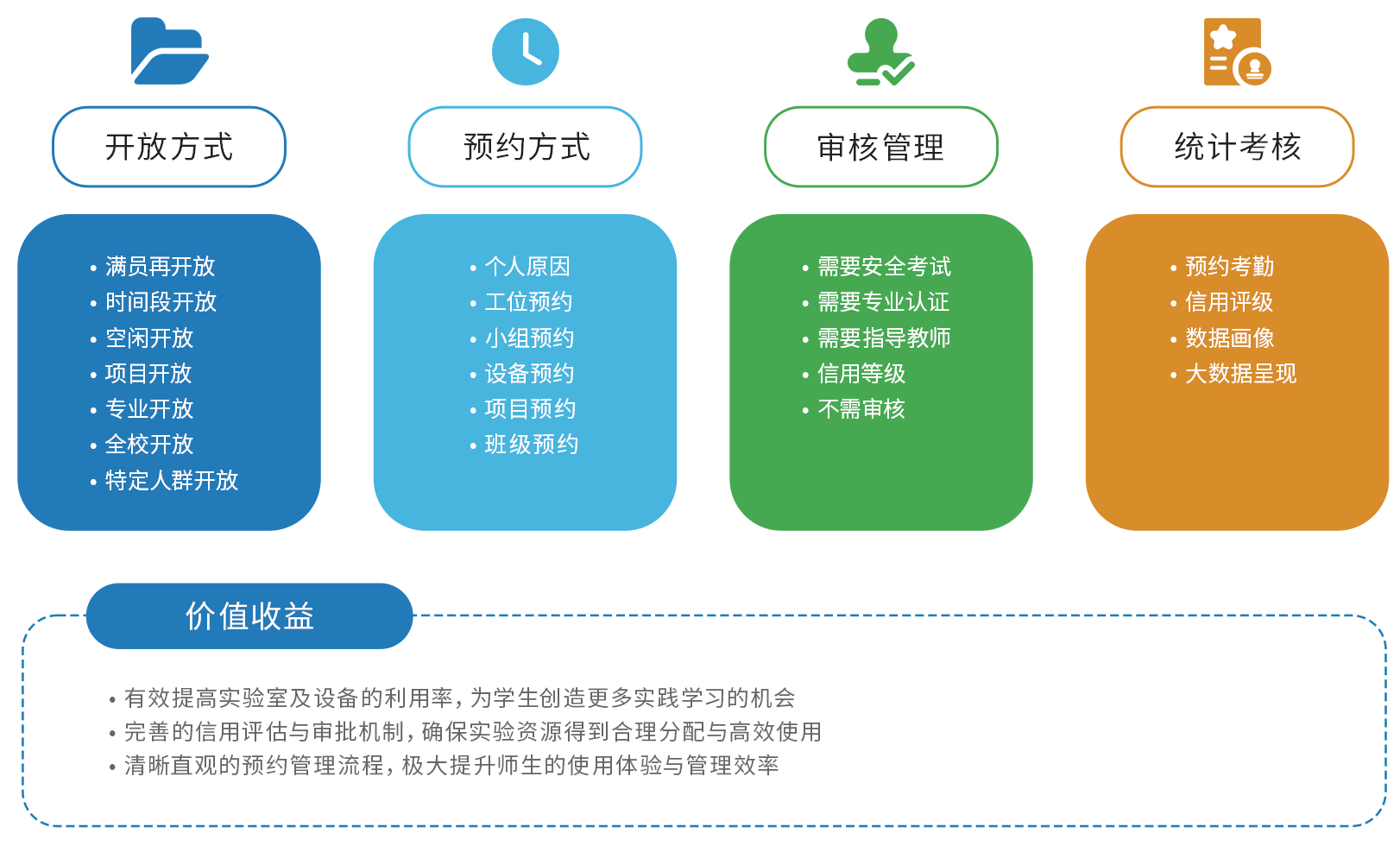 开放方式

• 满员再开放
• 时间段开放
• 空闲开放
• 项目开放
• 专业开放
• 全校开放
• 特定人群开放

预约方式

• 个人原因
• 工位预约
• 小组预约
• 设备预约
• 项目预约
• 班级预约

审核管理

• 需要安全考试
• 需要专业认证
• 需要指导教师
• 信用等级
• 不需审核

统计考核

• 预约考勤
• 信用评级
• 数据画像
• 大数据呈现

价值收益

• 有效提高实验室及设备的利用率，为学生创造更多实践学习的机会
• 完善的信用评估与审批机制，确保实验资源得到合理分配与高效使用
• 清晰直观的预约管理流程，极大提升师生的使用体验与管理效率